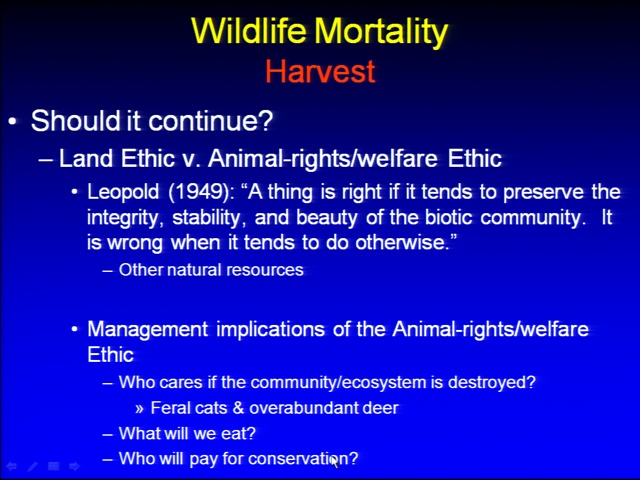 Wildlife Mortality
Harvest

• Should it continue?
– Land Ethic v. Animal-rights/welfare Ethic
• Leopold (1949): “A thing is right if it tends to preserve the integrity, stability, and beauty of the biotic community. It is wrong when it tends to do otherwise.”
– Other natural resources

• Management implications of the Animal-rights/welfare Ethic
– Who cares if the community/ecosystem is destroyed?
» Feral cats & overabundant deer
– What will we eat?
– Who will pay for conservation?